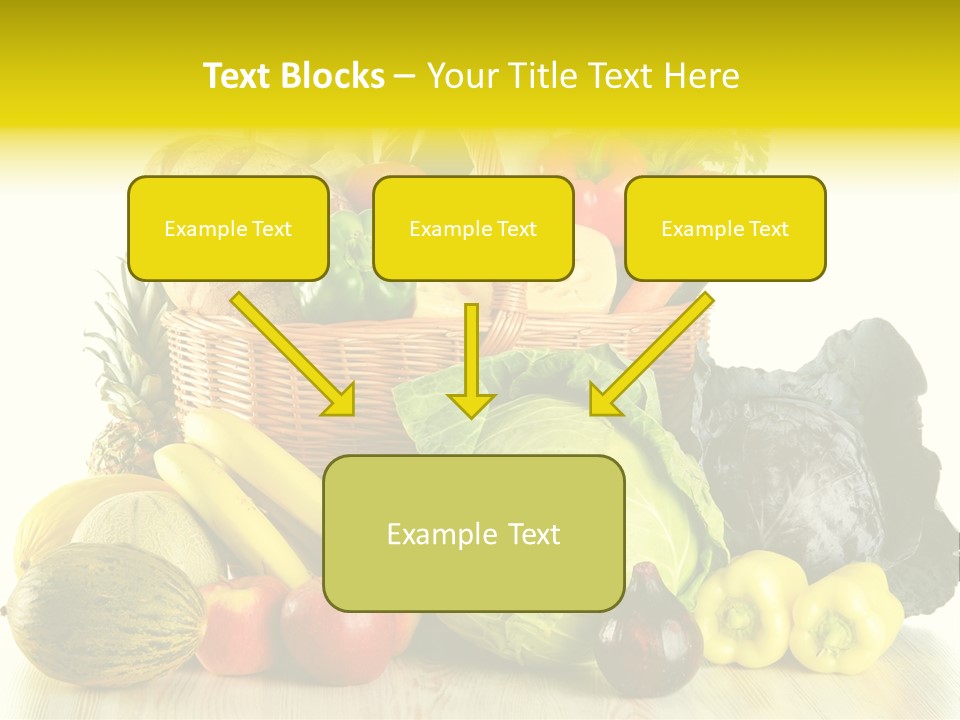 Text Blocks – Your Title Text Here

Example Text

Example Text

Example Text

Example Text